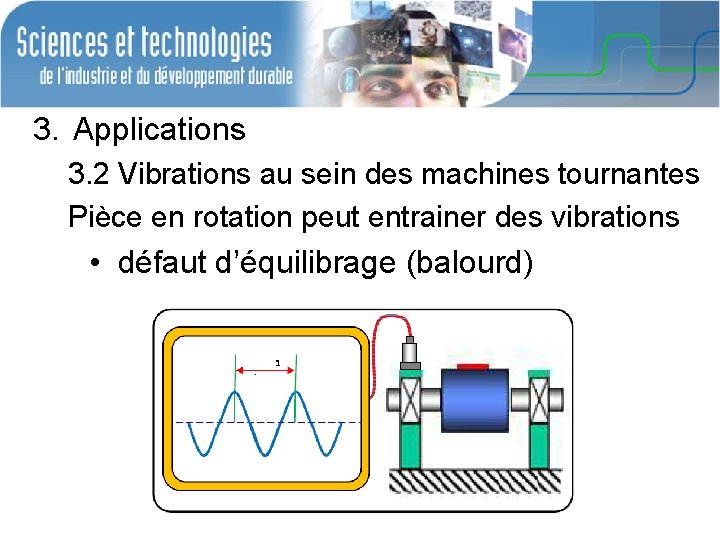 Sciences et technologies
de l'industrie et du développement durable

3. Applications

3.2 Vibrations au sein des machines tournantes

Pièce en rotation peut entrainer des vibrations

• défaut d'équilibrage (balourd)

1